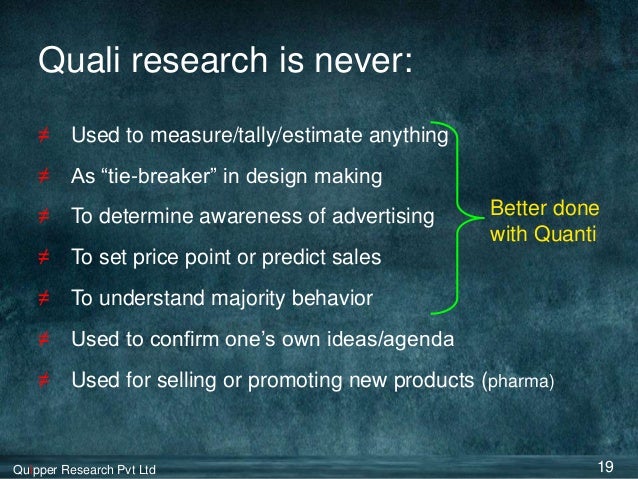 Quali research is never:

≠ Used to measure/tally/estimate anything

≠ As “tie-breaker” in design making

≠ To determine awareness of advertising

≠ To set price point or predict sales

≠ To understand majority behavior

≠ Used to confirm one’s own ideas/agenda

≠ Used for selling or promoting new products (pharma)

Better done with Quanti

Quipper Research Pvt Ltd

19